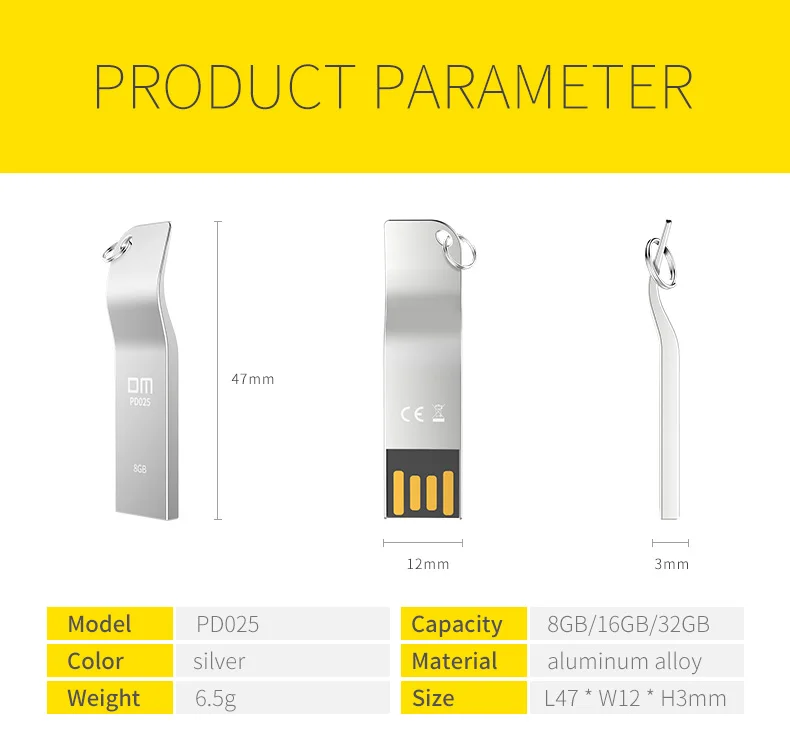 PRODUCT PARAMETER

DM
PD025
8GB

47mm

CE

12mm

3mm

| Model | PD025 | Capacity | 8GB/16GB/32GB |
|---|---|---|---|
| Color | silver | Material | aluminum alloy |
| Weight | 6.5g | Size | L47 * W12 * H3mm |